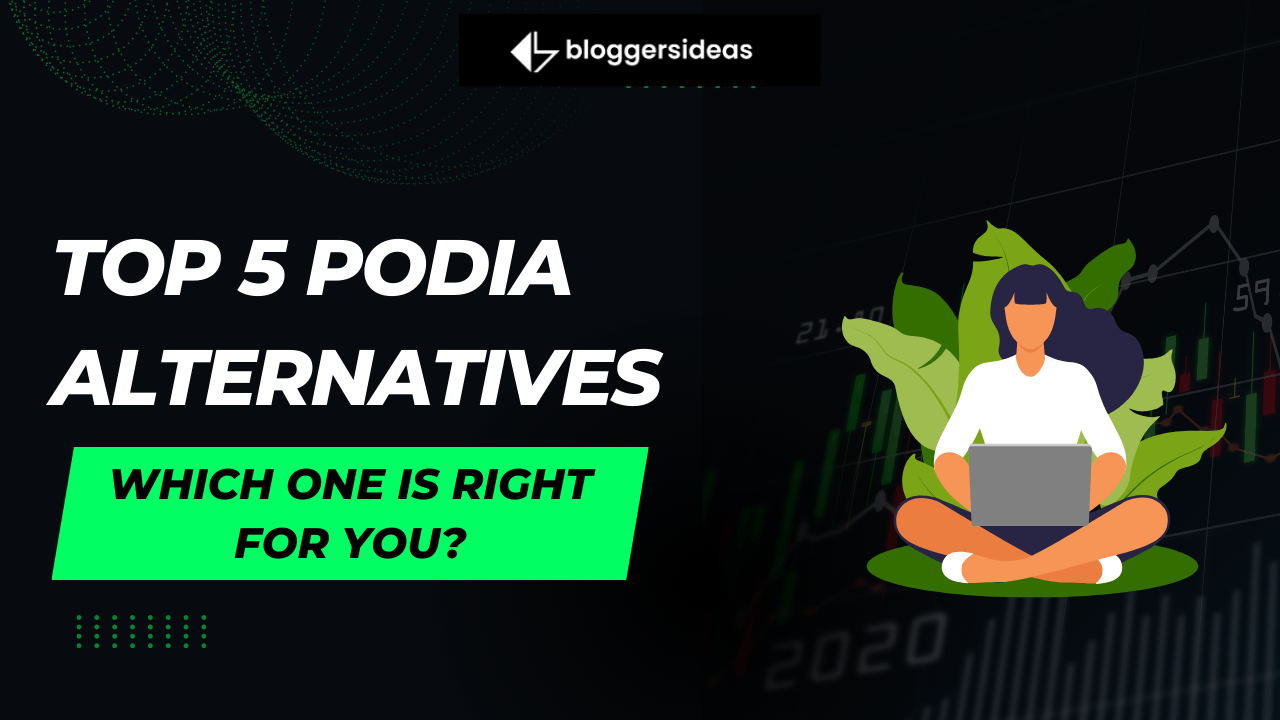 bloggersideas

TOP 5 PODIA ALTERNATIVES

WHICH ONE IS RIGHT FOR YOU?

21:40

59

2020